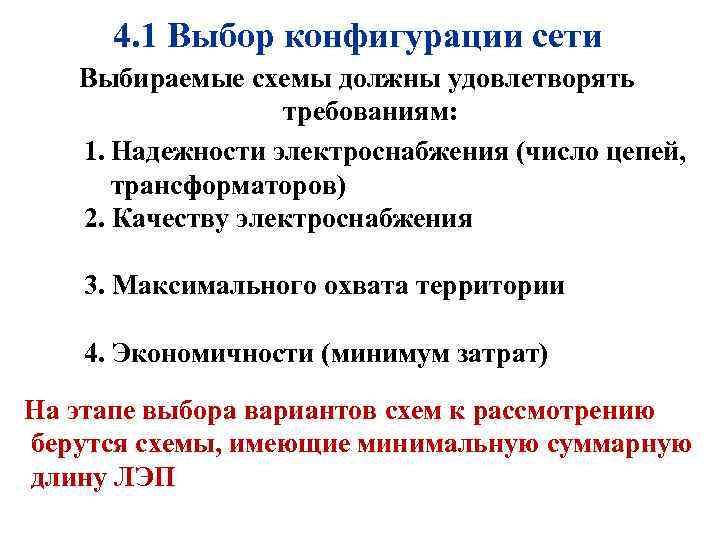 4.1 Выбор конфигурации сети

Выбираемые схемы должны удовлетворять требованиям:

1. Надежности электроснабжения (число цепей, трансформаторов)
2. Качеству электроснабжения

3. Максимального охвата территории

4. Экономичности (минимум затрат)

На этапе выбора вариантов схем к рассмотрению берутся схемы, имеющие минимальную суммарную длину ЛЭП